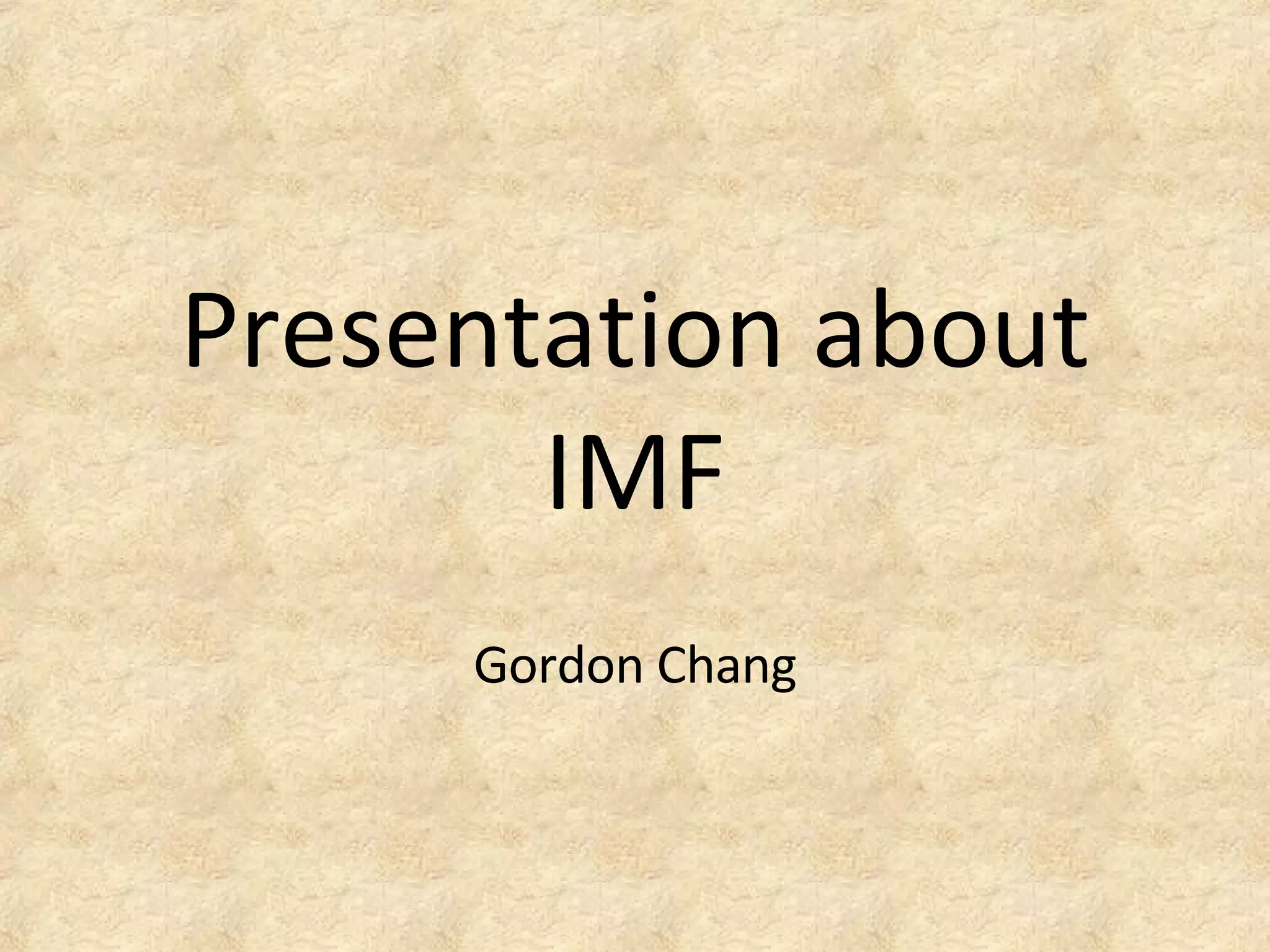 Presentation about IMF

Gordon Chang